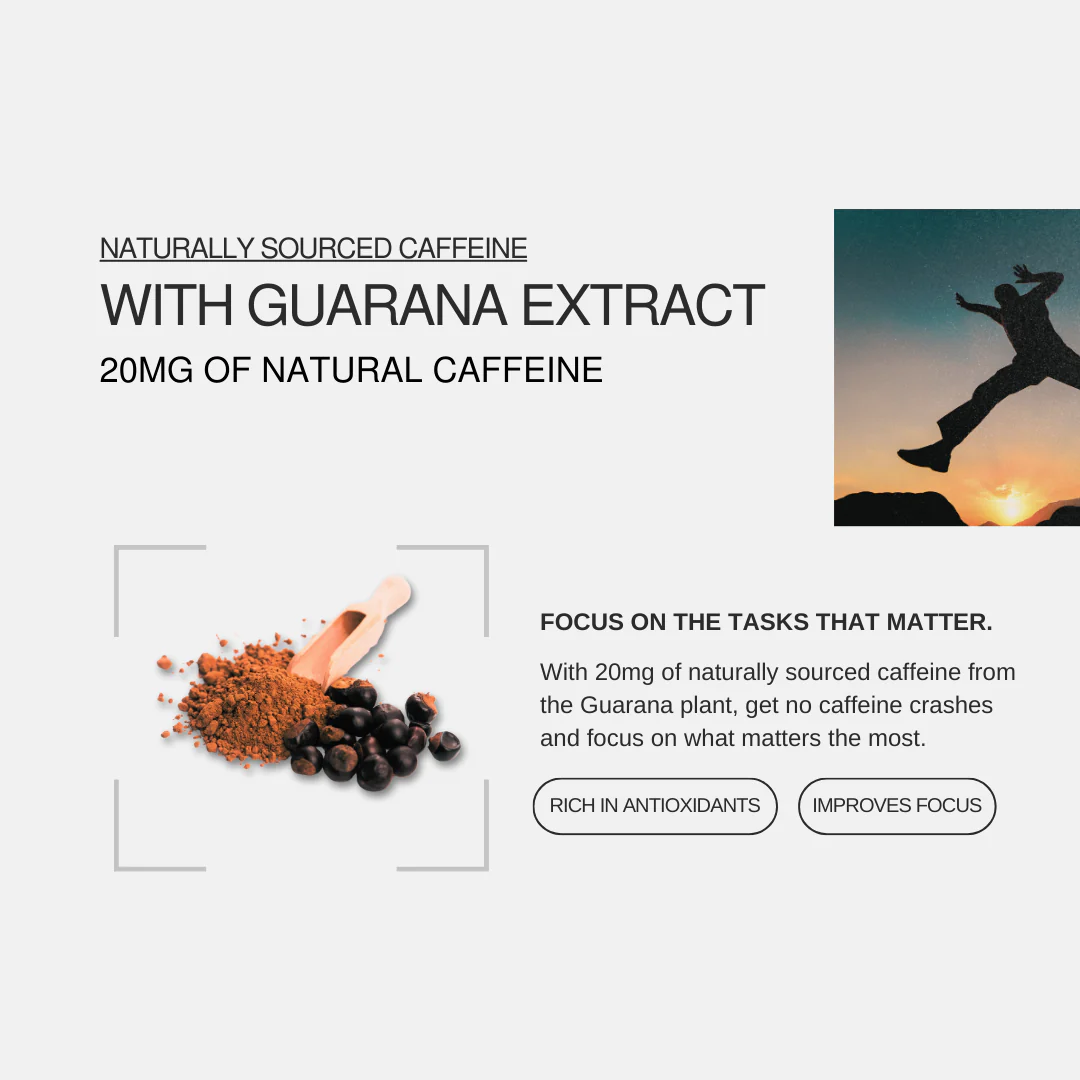 NATURALLY SOURCED CAFFEINE

WITH GUARANA EXTRACT

20MG OF NATURAL CAFFEINE

FOCUS ON THE TASKS THAT MATTER.

With 20mg of naturally sourced caffeine from the Guarana plant, get no caffeine crashes and focus on what matters the most.

RICH IN ANTIOXIDANTS

IMPROVES FOCUS